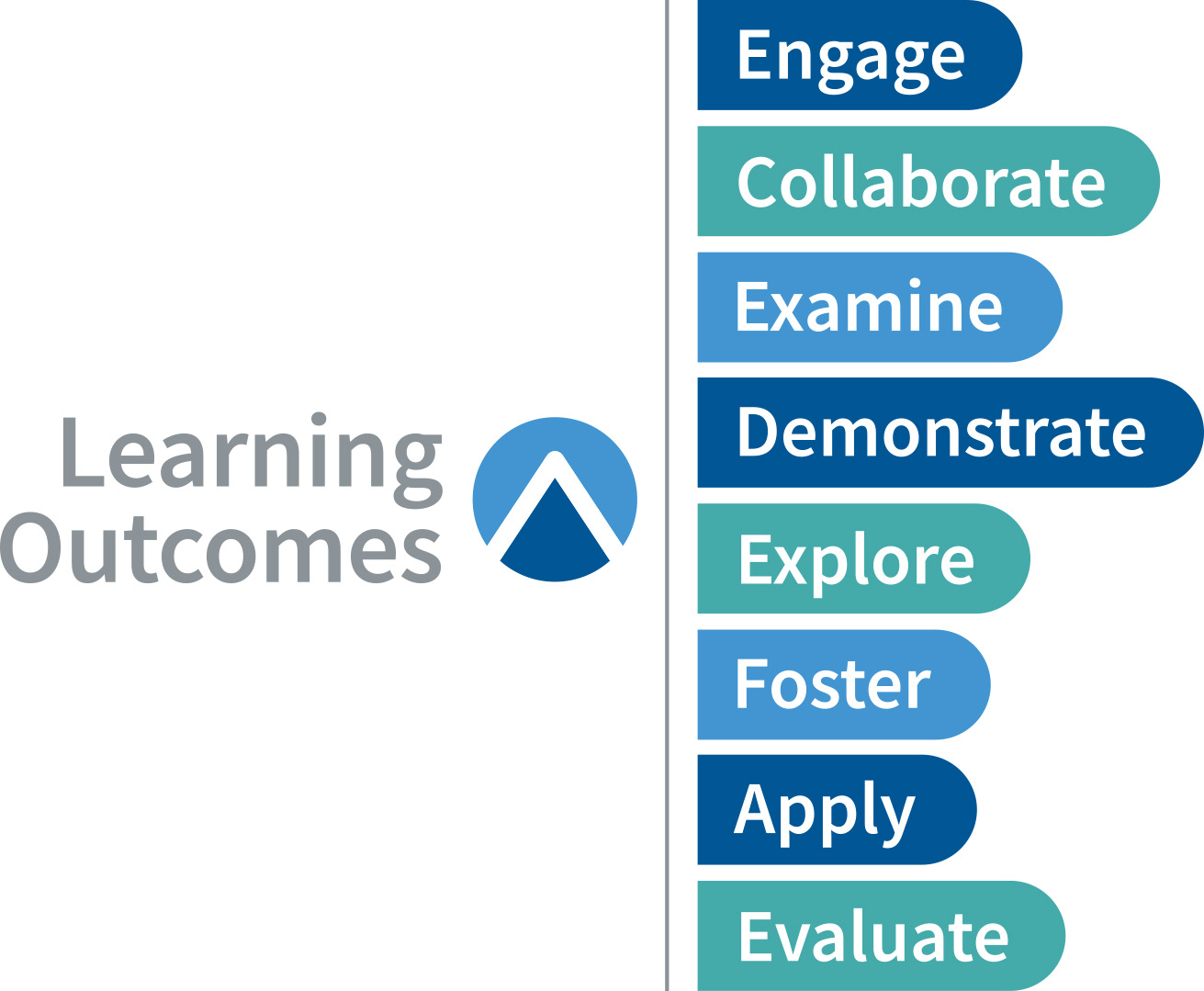 Learning Outcomes

Engage

Collaborate

Examine

Demonstrate

Explore

Foster

Apply

Evaluate